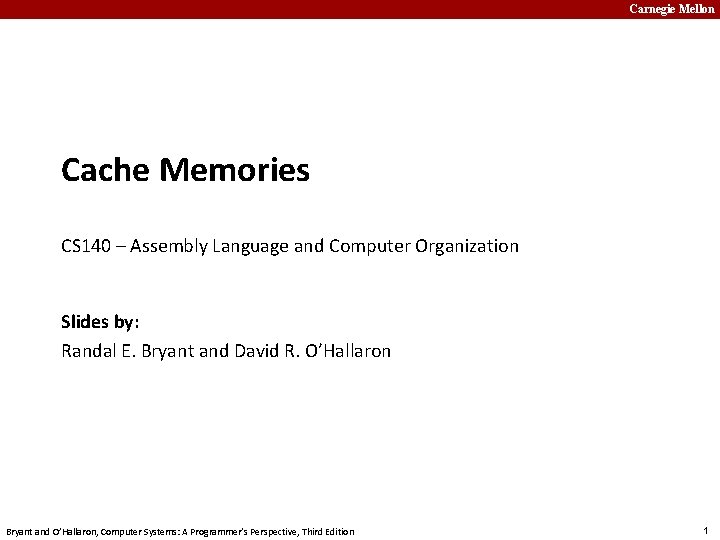 Carnegie Mellon

Cache Memories

CS140 – Assembly Language and Computer Organization

Slides by:
Randal E. Bryant and David R. O'Hallaron

Bryant and O'Hallaron, Computer Systems: A Programmer's Perspective, Third Edition

1